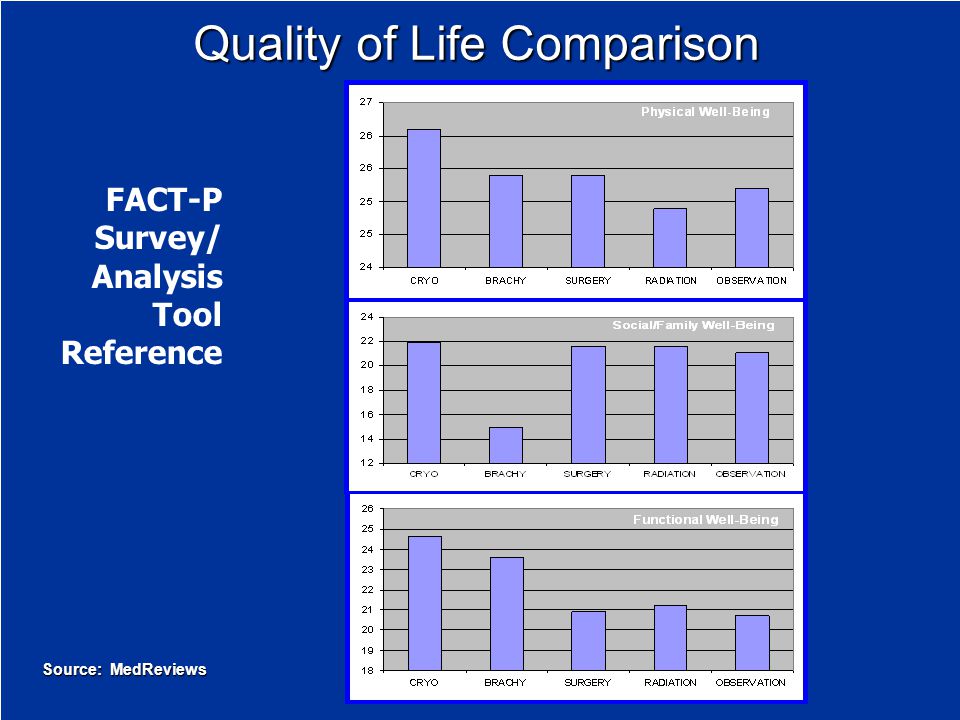 Quality of Life Comparison

FACT-P Survey/ Analysis Tool Reference

Physical Well-Being
27
26
26
25
25
24
CRYO BRACHY SURGERY RADIATION OBSERVATION

Social/Family Well-Being
24
22
20
18
16
14
12
CRYO BRACHY SURGERY RADIATION OBSERVATION

Functional Well-Being
26
25
24
23
22
21
20
19
18
CRYO BRACHY SURGERY RADIATION OBSERVATION

Source: MedReviews